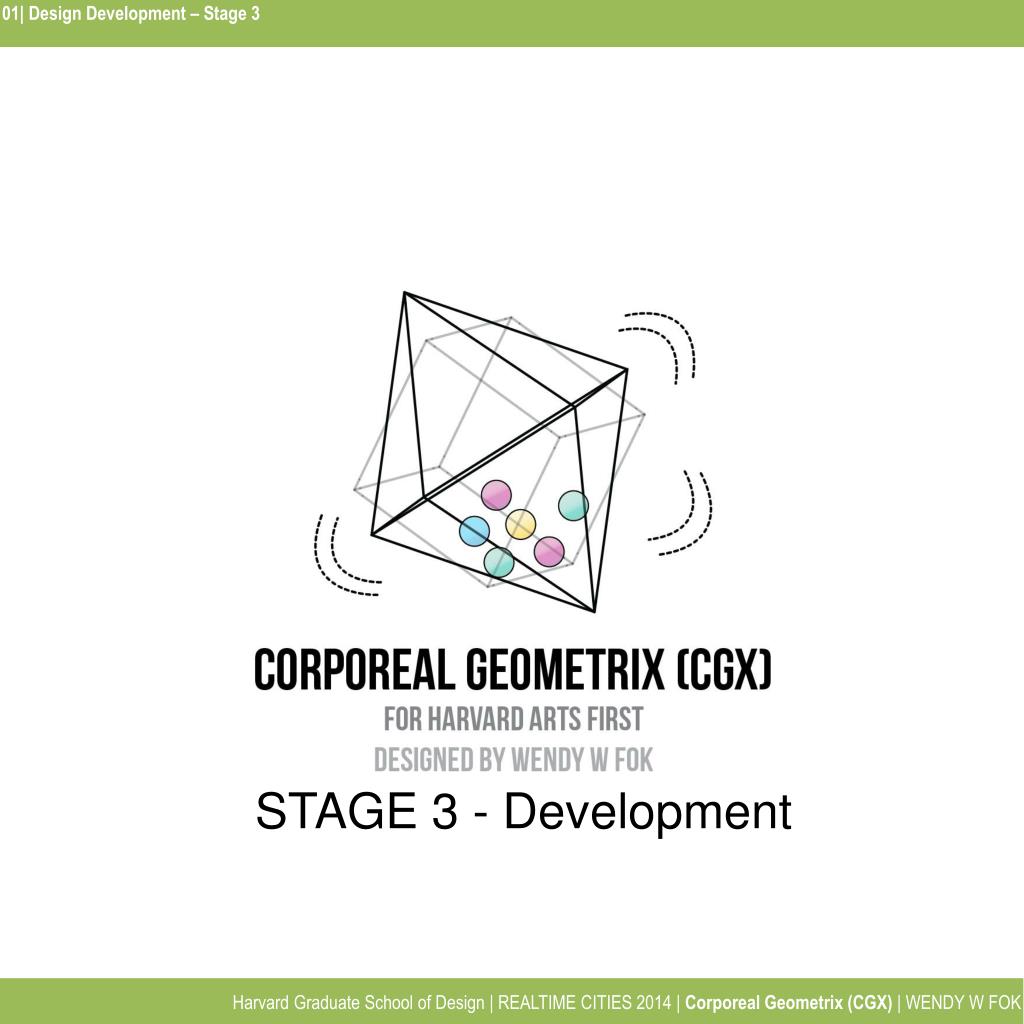 01| Design Development – Stage 3

CORPOREAL GEOMETRIX (CGX)

FOR HARVARD ARTS FIRST

DESIGNED BY WENDY W FOK

STAGE 3 - Development

Harvard Graduate School of Design | REALTIME CITIES 2014 | Corporeal Geometrix (CGX) | WENDY W FOK